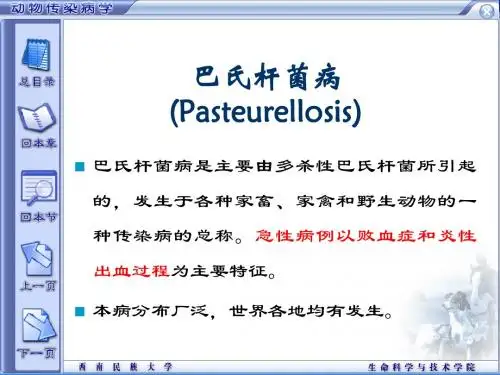 动物传染病学

总目录

回本章

回本节

上一页

下一页

巴氏杆菌病
(Pasteurellosis)

■ 巴氏杆菌病是主要由多杀性巴氏杆菌所引起的，发生于各种家畜、家禽和野生动物的一种传染病的总称。急性病例以败血症和炎性出血过程为主要特征。

■ 本病分布广泛，世界各地均有发生。

西南民族大学　　生命科学与技术学院